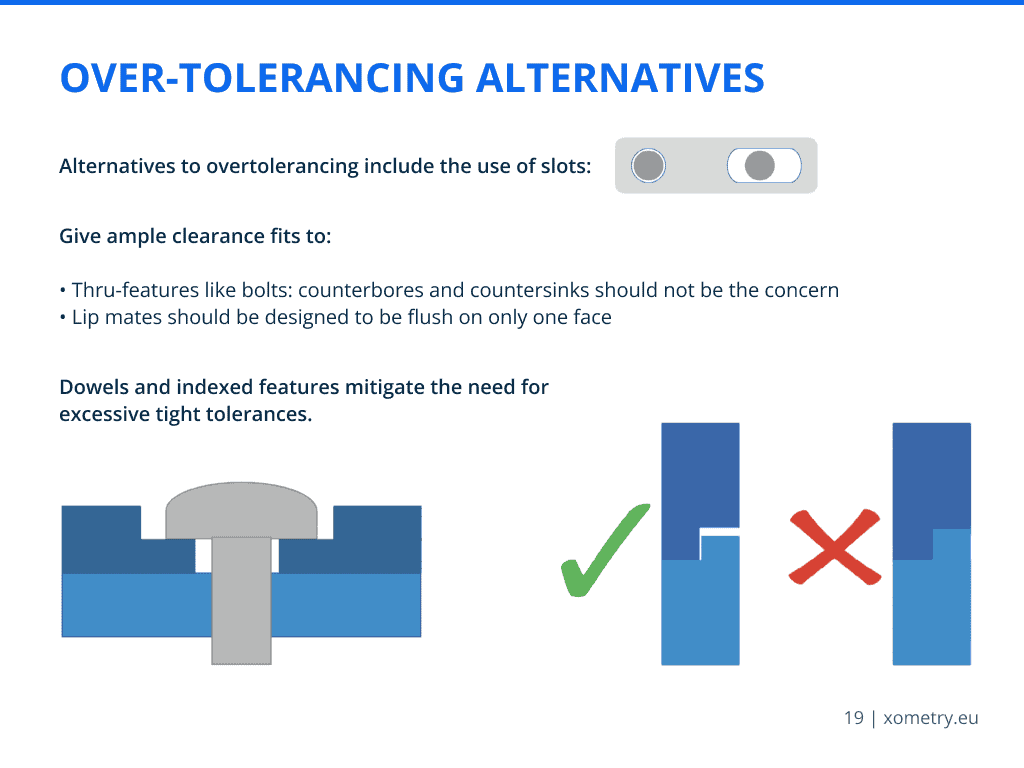 OVER-TOLERANCING ALTERNATIVES

Alternatives to overtolerancing include the use of slots:

Give ample clearance fits to:

• Thru-features like bolts: counterbores and countersinks should not be the concern
• Lip mates should be designed to be flush on only one face

Dowels and indexed features mitigate the need for excessive tight tolerances.

19 | xometry.eu